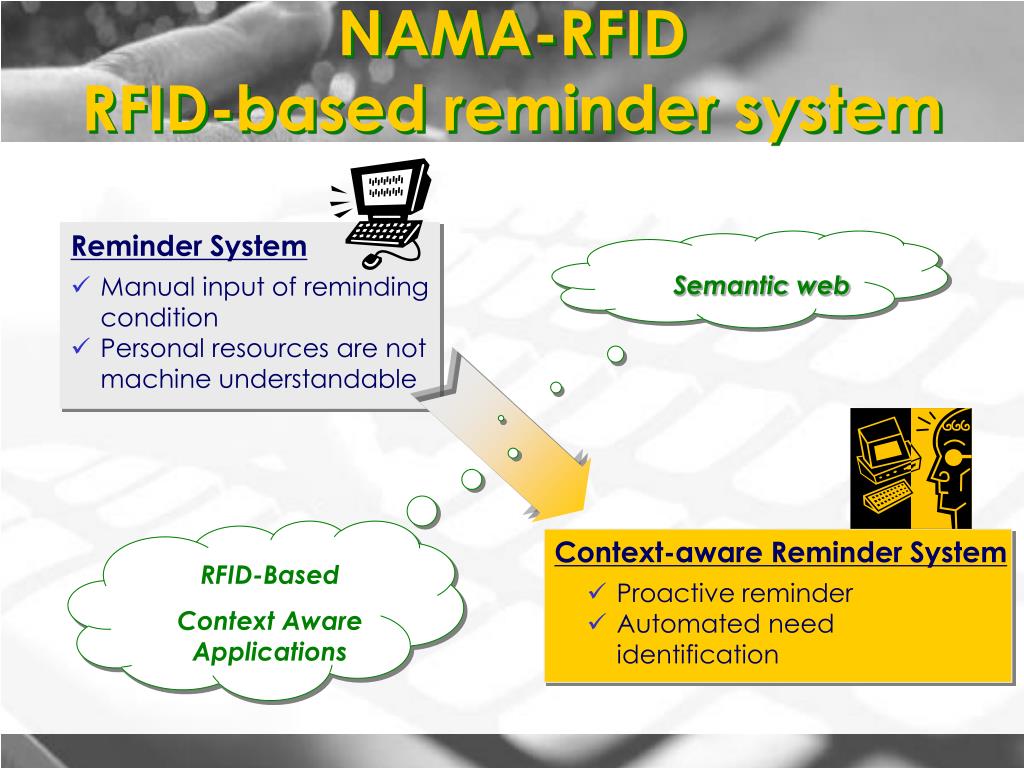 NAMA-RFID
RFID-based reminder system

Reminder System
✓ Manual input of reminding condition
✓ Personal resources are not machine understandable

Semantic web

RFID-Based
Context Aware Applications

Context-aware Reminder System
✓ Proactive reminder
✓ Automated need identification